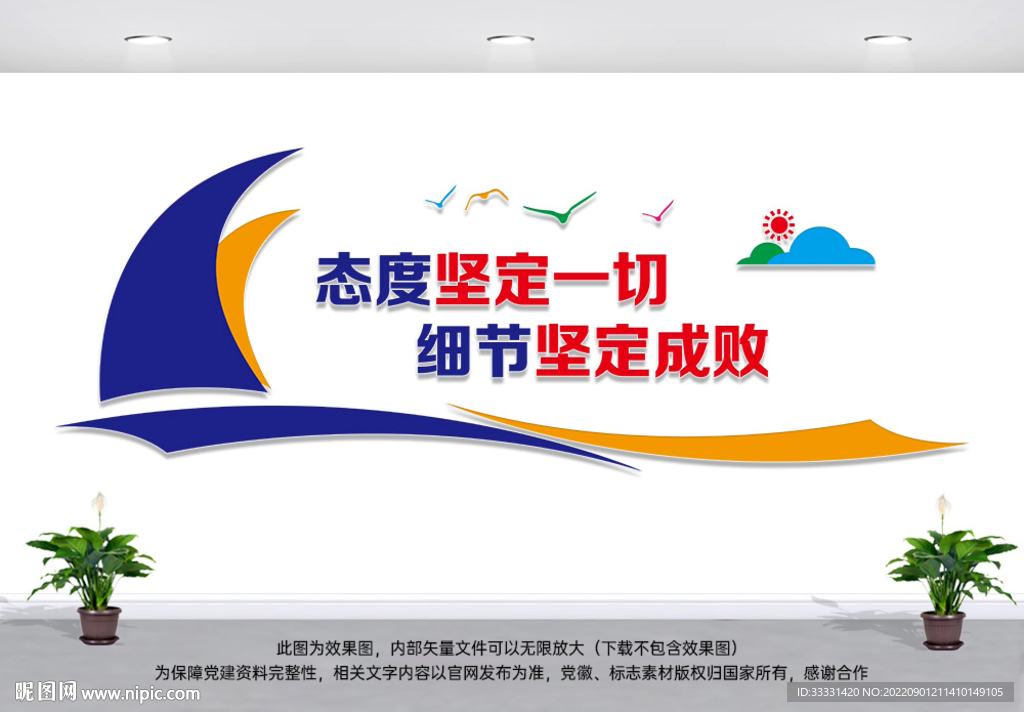 态度坚定一切
细节坚定成败

此图为效果图，内部矢量文件可以无限放大（下载不包含效果图）
为保障党建资料完整性，相关文字内容以官网发布为准，党徽、标志素材版权归国家所有，感谢合作

昵图网 www.nipic.com
ID:33331420 NO:20220901211410149105